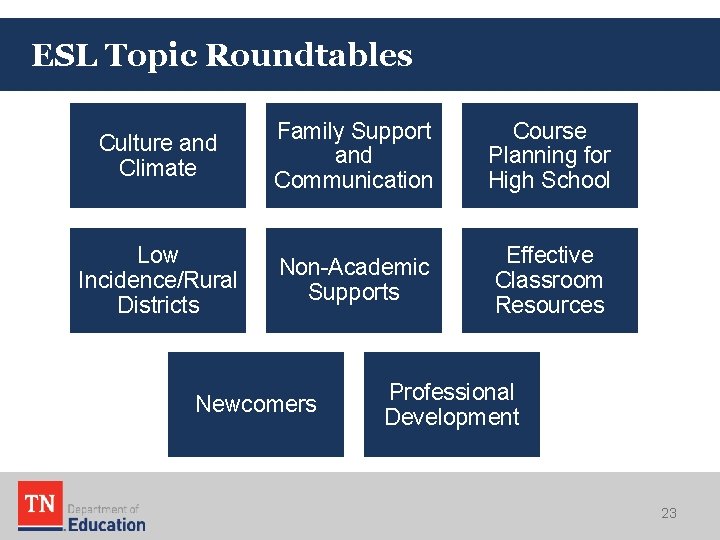 ESL Topic Roundtables

Culture and Climate

Family Support and Communication

Course Planning for High School

Low Incidence/Rural Districts

Non-Academic Supports

Effective Classroom Resources

Newcomers

Professional Development

TN Department of Education

23